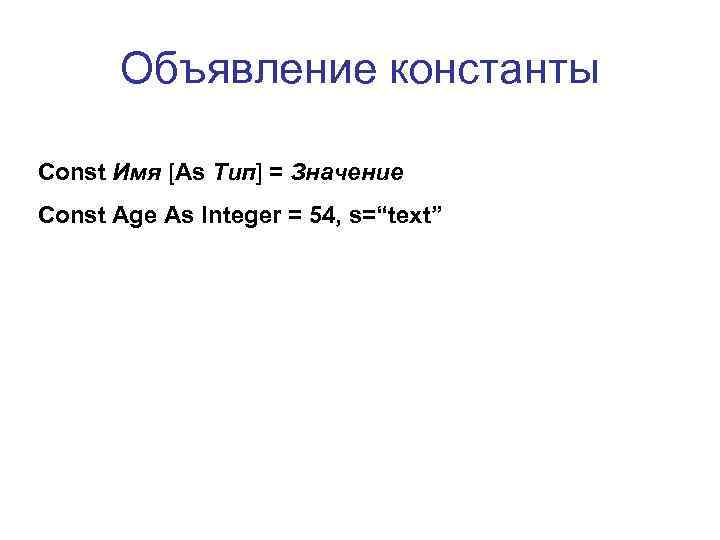 Объявление константы

Const Имя [As Тип] = Значение

Const Age As Integer = 54, s=“text”